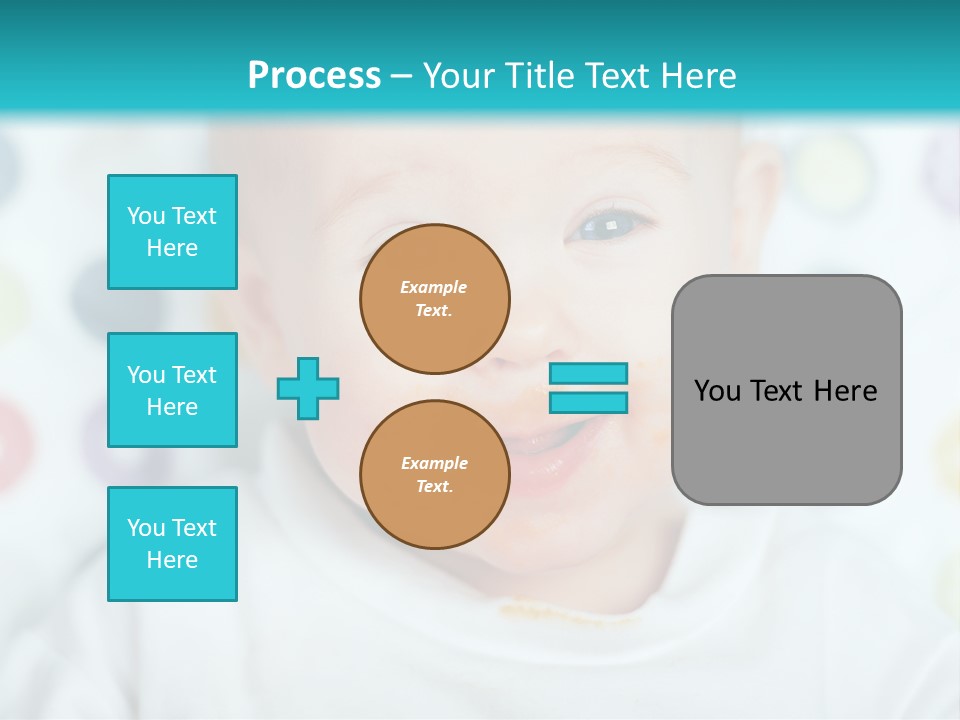 Process – Your Title Text Here

You Text Here

You Text Here

You Text Here

Example Text.

Example Text.

You Text Here